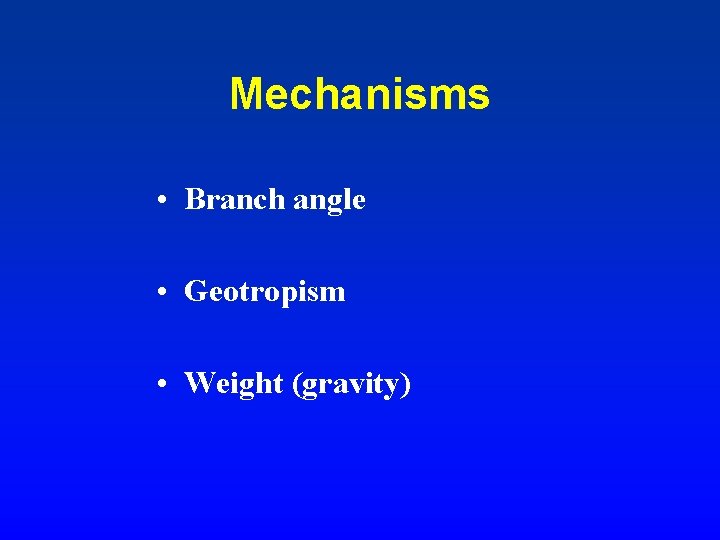 Mechanisms

• Branch angle

• Geotropism

• Weight (gravity)